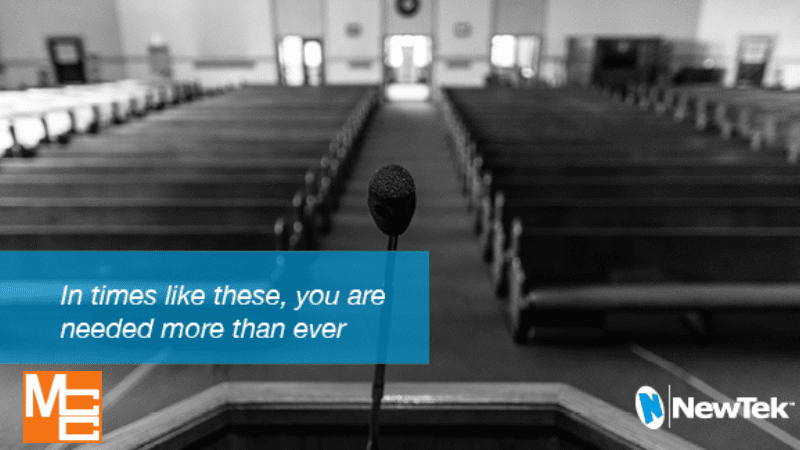 In times like these, you are needed more than ever

MCC

NewTek